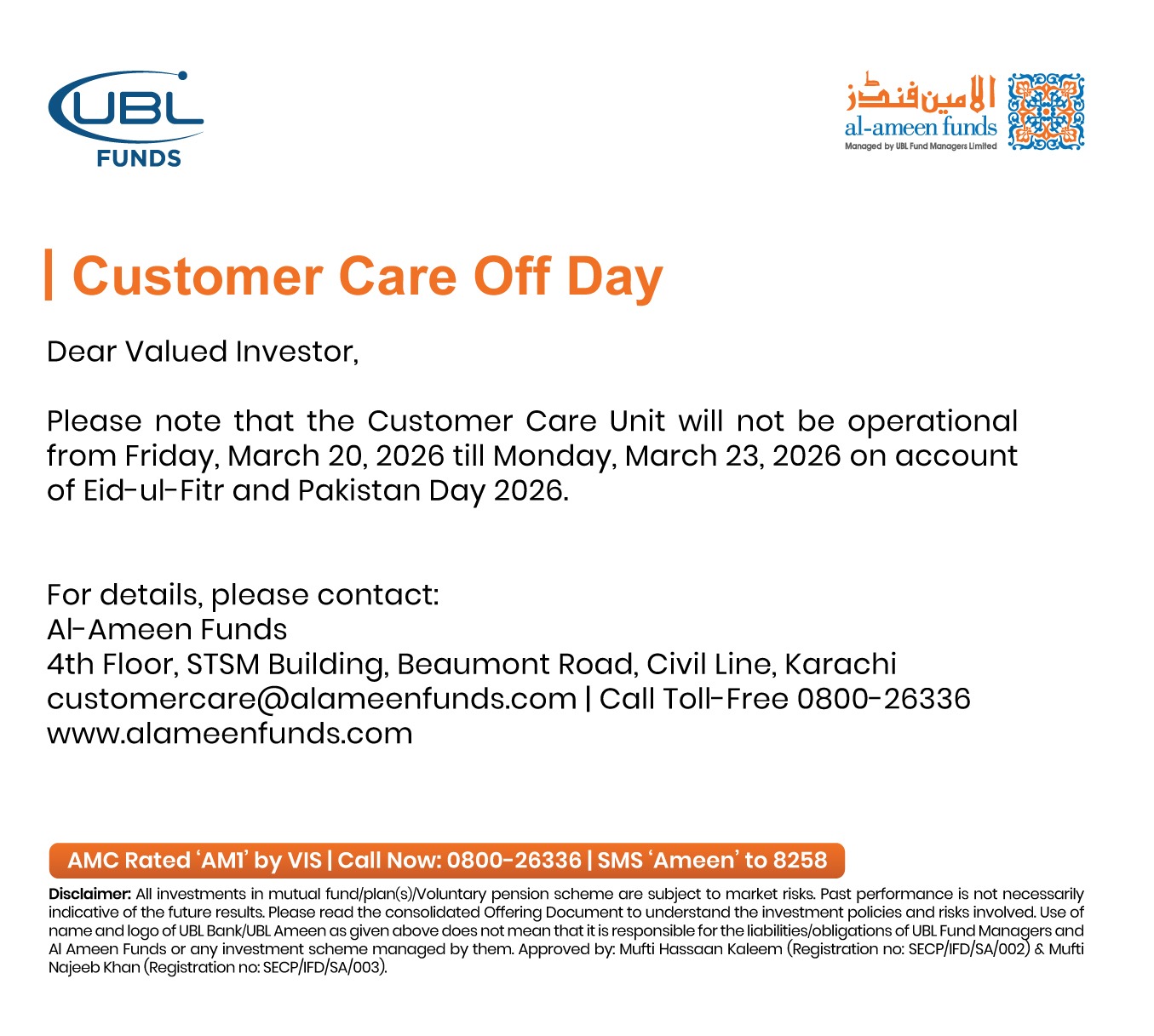 UBL FUNDS

الامین فنڈز
al-ameen funds
Managed by UBL Fund Managers Limited

Customer Care Off Day

Dear Valued Investor,

Please note that the Customer Care Unit will not be operational from Friday, March 20, 2026 till Monday, March 23, 2026 on account of Eid-ul-Fitr and Pakistan Day 2026.

For details, please contact:
Al-Ameen Funds
4th Floor, STSM Building, Beaumont Road, Civil Line, Karachi
customercare@alameenfunds.com | Call Toll-Free 0800-26336
www.alameenfunds.com

AMC Rated 'AM1' by VIS | Call Now: 0800-26336 | SMS 'Ameen' to 8258

Disclaimer: All investments in mutual fund/plan(s)/Voluntary pension scheme are subject to market risks. Past performance is not necessarily indicative of the future results. Please read the consolidated Offering Document to understand the investment policies and risks involved. Use of name and logo of UBL Bank/UBL Ameen as given above does not mean that it is responsible for the liabilities/obligations of UBL Fund Managers and Al Ameen Funds or any investment scheme managed by them. Approved by: Mufti Hassaan Kaleem (Registration no: SECP/IFD/SA/002) & Mufti Najeeb Khan (Registration no: SECP/IFD/SA/003).